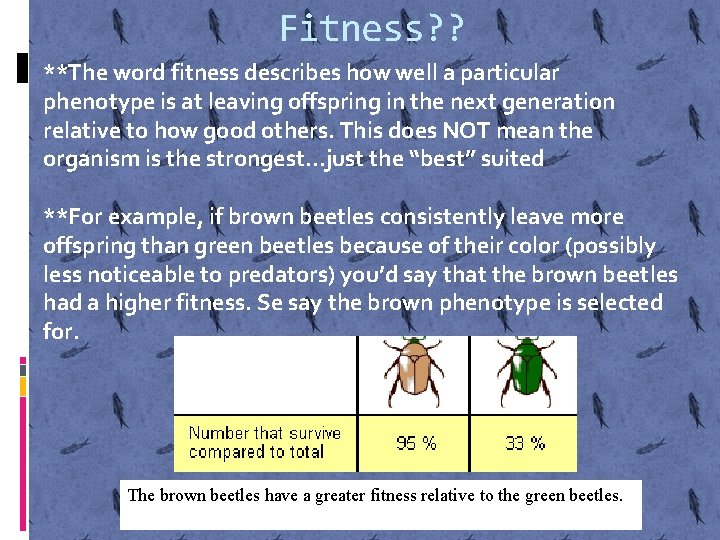 Fitness??

**The word fitness describes how well a particular phenotype is at leaving offspring in the next generation relative to how good others. This does NOT mean the organism is the strongest…just the “best” suited

**For example, if brown beetles consistently leave more offspring than green beetles because of their color (possibly less noticeable to predators) you’d say that the brown beetles had a higher fitness. Se say the brown phenotype is selected for.

| | | |
|---|---|---|
| Number that survive compared to total | 95 % | 33 % |

The brown beetles have a greater fitness relative to the green beetles.